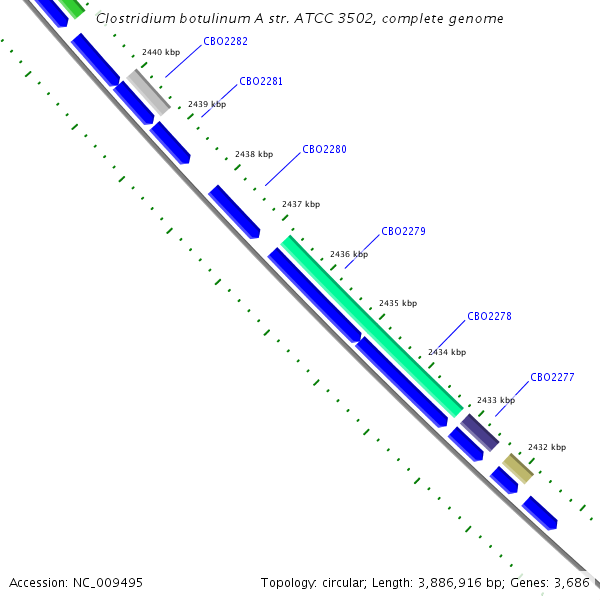 Clostridium botulinum A str. ATCC 3502, complete genome

2440 kbp
CBO2282
CBO2281
2439 kbp
2438 kbp
CBO2280
2437 kbp
CBO2279
2436 kbp
2435 kbp
CBO2278
2434 kbp
CBO2277
2433 kbp
2432 kbp

Accession: NC_009495

Topology: circular; Length: 3,886,916 bp; Genes: 3,686